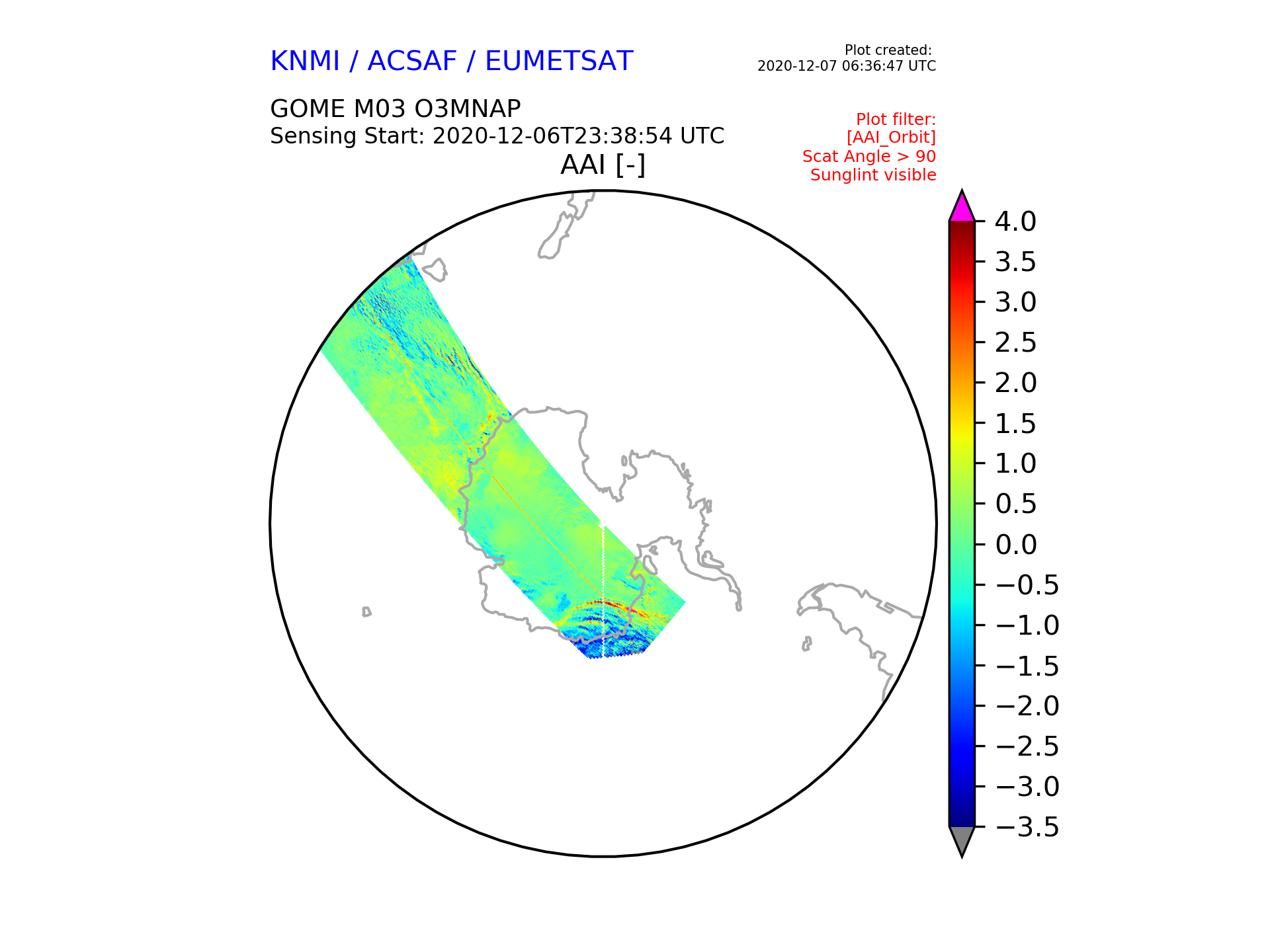 KNMI / ACSAF / EUMETSAT

Plot created:
2020-12-07 06:36:47 UTC

GOME M03 O3MNAP
Sensing Start: 2020-12-06T23:38:54 UTC

Plot filter:
[AAI_Orbit]
Scat Angle > 90
Sunglint visible

AAI [-]

4.0
3.5
3.0
2.5
2.0
1.5
1.0
0.5
0.0
−0.5
−1.0
−1.5
−2.0
−2.5
−3.0
−3.5